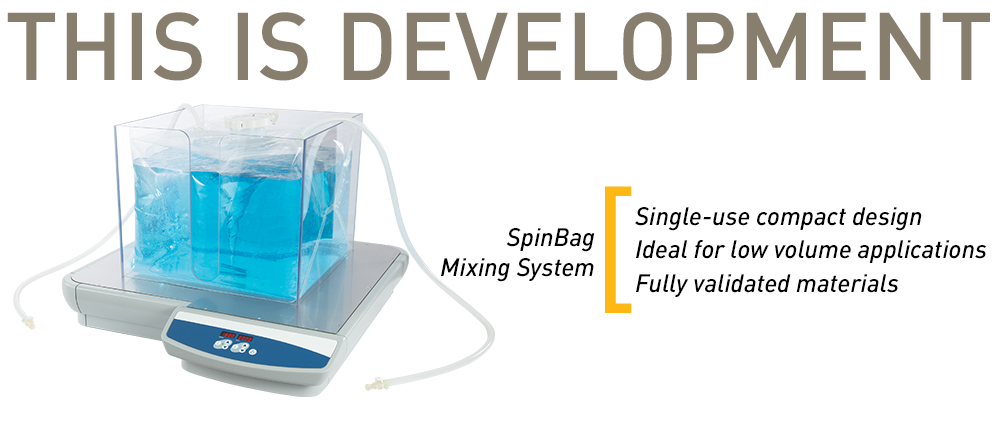 THIS IS DEVELOPMENT

SpinBag
Mixing System

Single-use compact design
Ideal for low volume applications
Fully validated materials